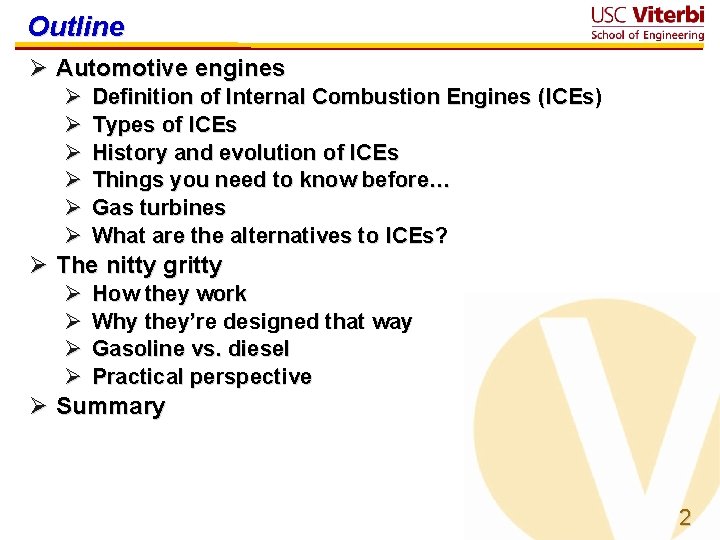 Outline

USC Viterbi
School of Engineering

➢ Automotive engines
➢ Definition of Internal Combustion Engines (ICEs)
➢ Types of ICEs
➢ History and evolution of ICEs
➢ Things you need to know before…
➢ Gas turbines
➢ What are the alternatives to ICEs?
➢ The nitty gritty
➢ How they work
➢ Why they're designed that way
➢ Gasoline vs. diesel
➢ Practical perspective
➢ Summary

2